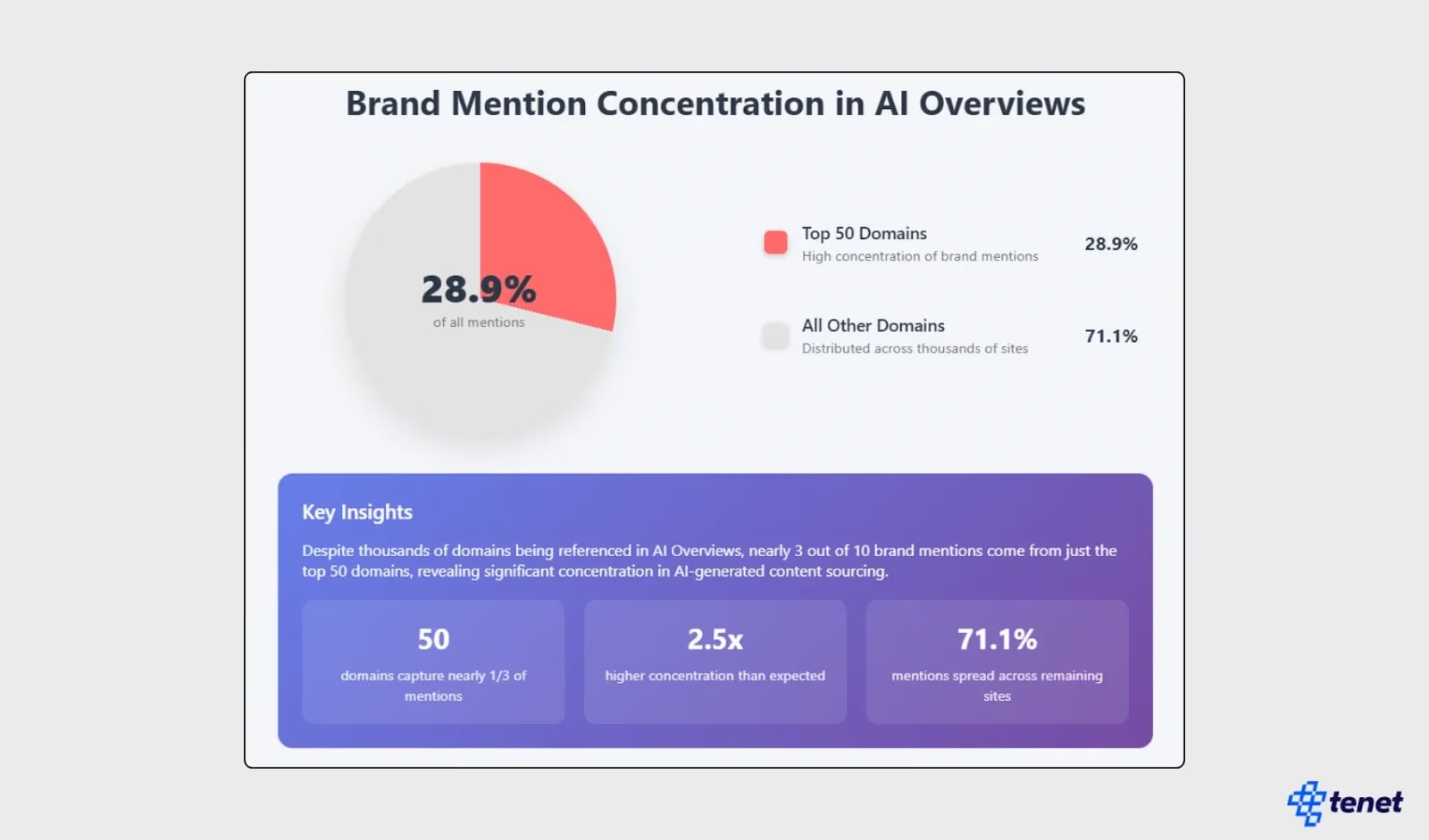 Brand Mention Concentration in AI Overviews

28.9%
of all mentions

Top 50 Domains
High concentration of brand mentions
28.9%

All Other Domains
Distributed across thousands of sites
71.1%

Key Insights

Despite thousands of domains being referenced in AI Overviews, nearly 3 out of 10 brand mentions come from just the top 50 domains, revealing significant concentration in AI-generated content sourcing.

50
domains capture nearly 1/3 of mentions

2.5x
higher concentration than expected

71.1%
mentions spread across remaining sites

tenet